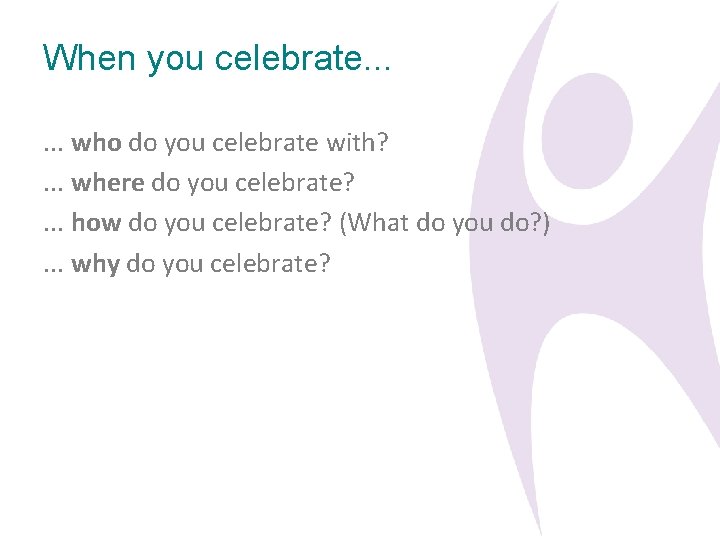 When you celebrate...

... who do you celebrate with?
... where do you celebrate?
... how do you celebrate? (What do you do?)
... why do you celebrate?